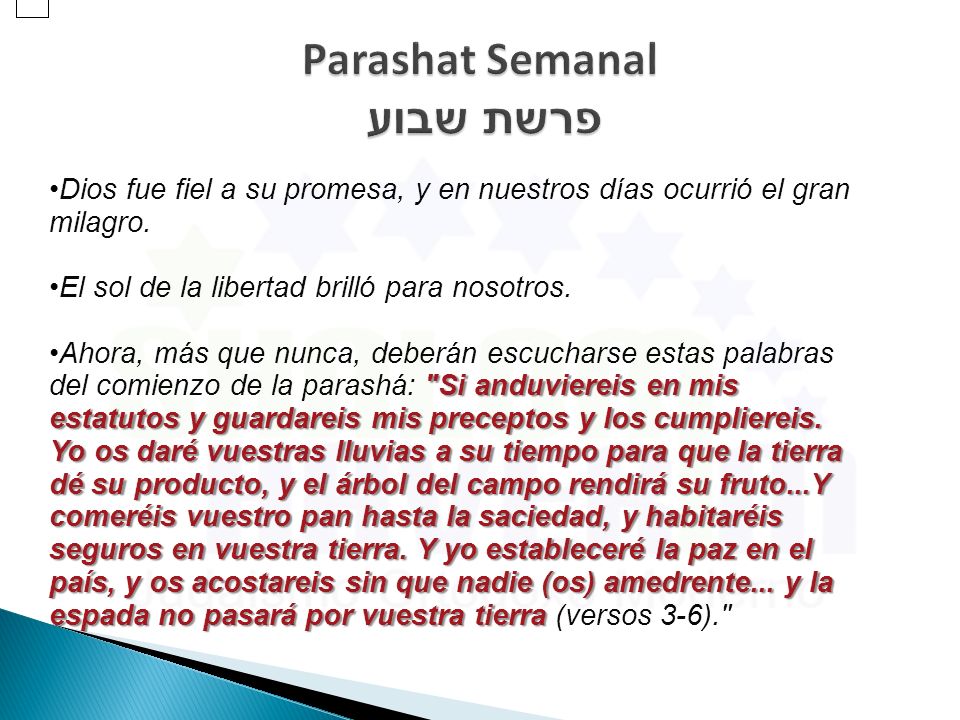 Parashat Semanal
פרשת שבוע

•Dios fue fiel a su promesa, y en nuestros días ocurrió el gran milagro.

•El sol de la libertad brilló para nosotros.

•Ahora, más que nunca, deberán escucharse estas palabras del comienzo de la parashá: "Si anduviereis en mis estatutos y guardareis mis preceptos y los cumpliereis. Yo os daré vuestras lluvias a su tiempo para que la tierra dé su producto, y el árbol del campo rendirá su fruto...Y comeréis vuestro pan hasta la saciedad, y habitaréis seguros en vuestra tierra. Y yo estableceré la paz en el país, y os acostareis sin que nadie (os) amedrente... y la espada no pasará por vuestra tierra (versos 3-6)."